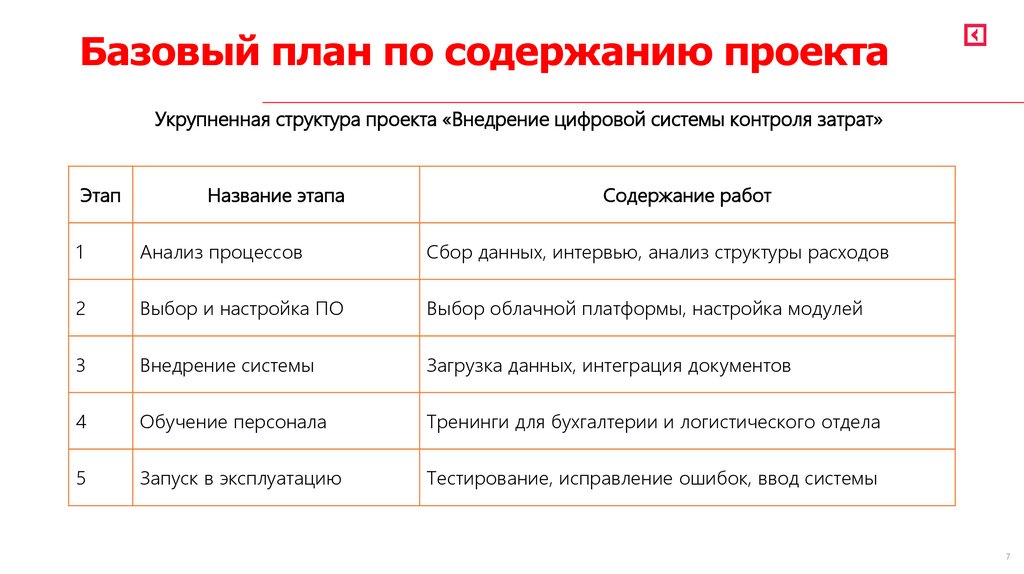 Базовый план по содержанию проекта

Укрупненная структура проекта «Внедрение цифровой системы контроля затрат»

| Этап | Название этапа | Содержание работ |
|---|---|---|
| 1 | Анализ процессов | Сбор данных, интервью, анализ структуры расходов |
| 2 | Выбор и настройка ПО | Выбор облачной платформы, настройка модулей |
| 3 | Внедрение системы | Загрузка данных, интеграция документов |
| 4 | Обучение персонала | Тренинги для бухгалтерии и логистического отдела |
| 5 | Запуск в эксплуатацию | Тестирование, исправление ошибок, ввод системы |

7